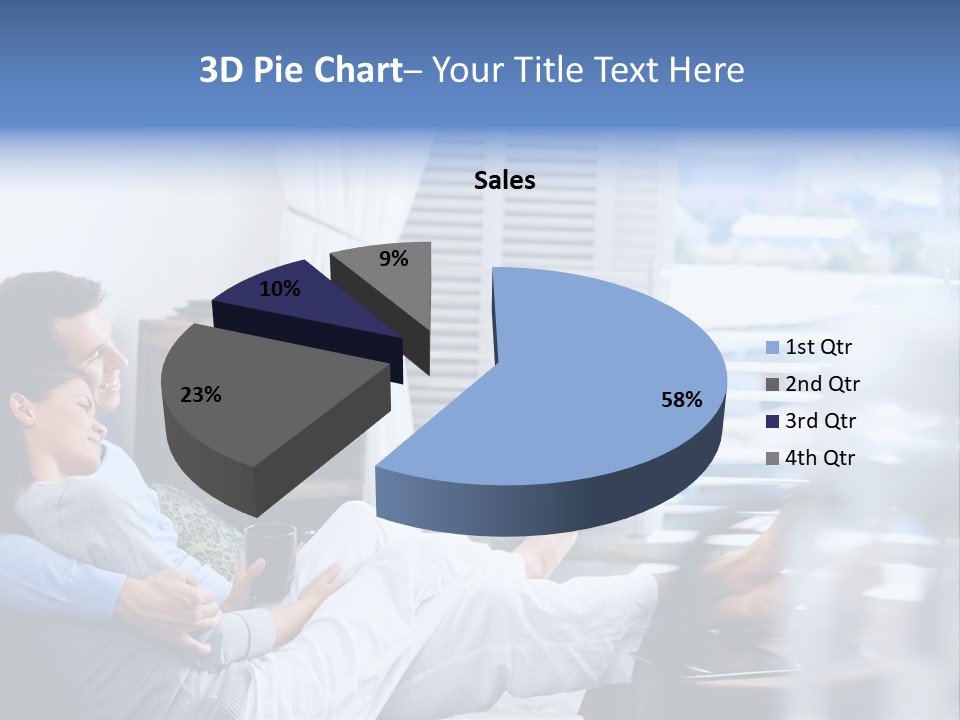 3D Pie Chart– Your Title Text Here

Sales

9%

10%

23%

58%

1st Qtr
2nd Qtr
3rd Qtr
4th Qtr